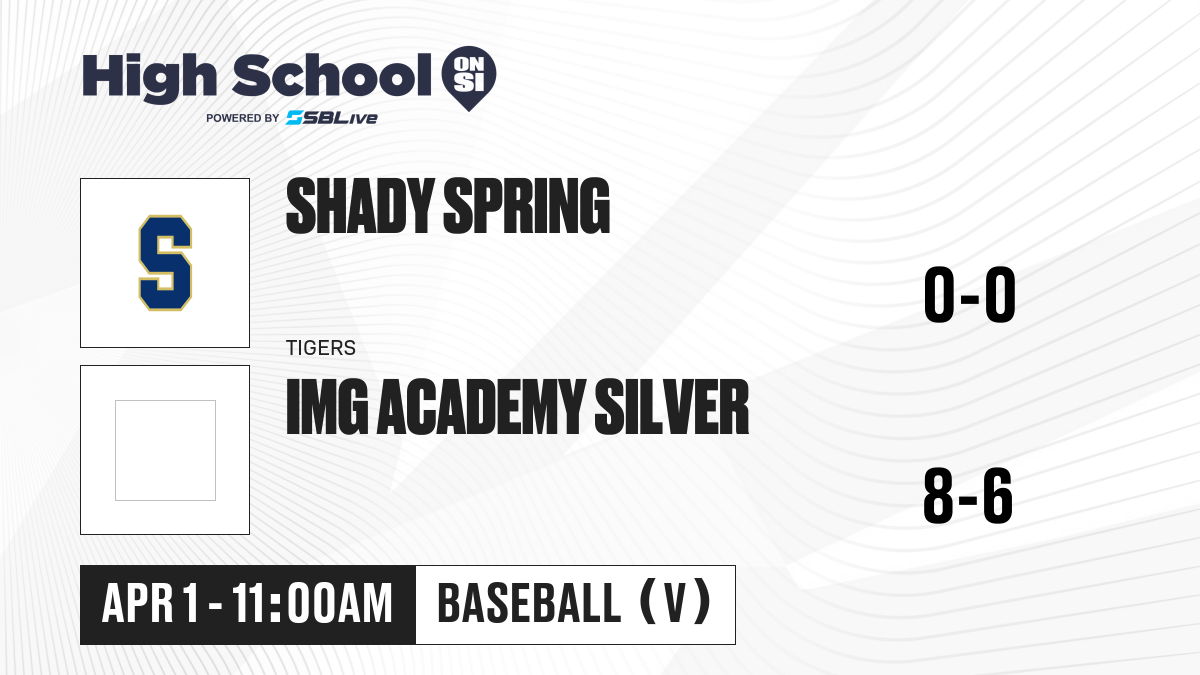 High School ON SI
POWERED BY SBLive

S

SHADY SPRING

0-0

TIGERS
IMG ACADEMY SILVER

8-6

APR 1 - 11:00AM

BASEBALL (V)